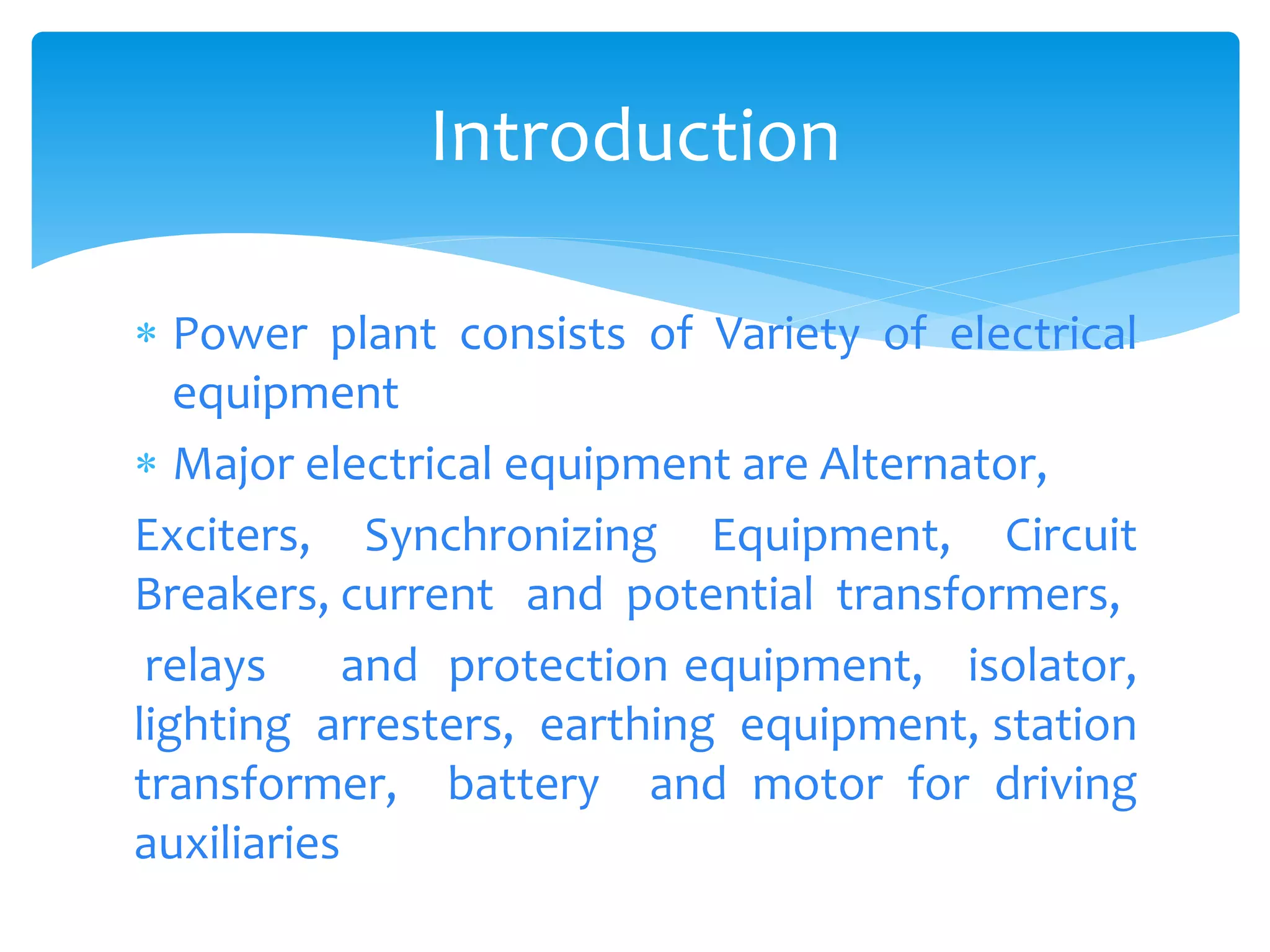 Introduction

* Power plant consists of Variety of electrical equipment

* Major electrical equipment are Alternator,

Exciters, Synchronizing Equipment, Circuit Breakers, current and potential transformers,

relays and protection equipment, isolator, lighting arresters, earthing equipment, station transformer, battery and motor for driving auxiliaries